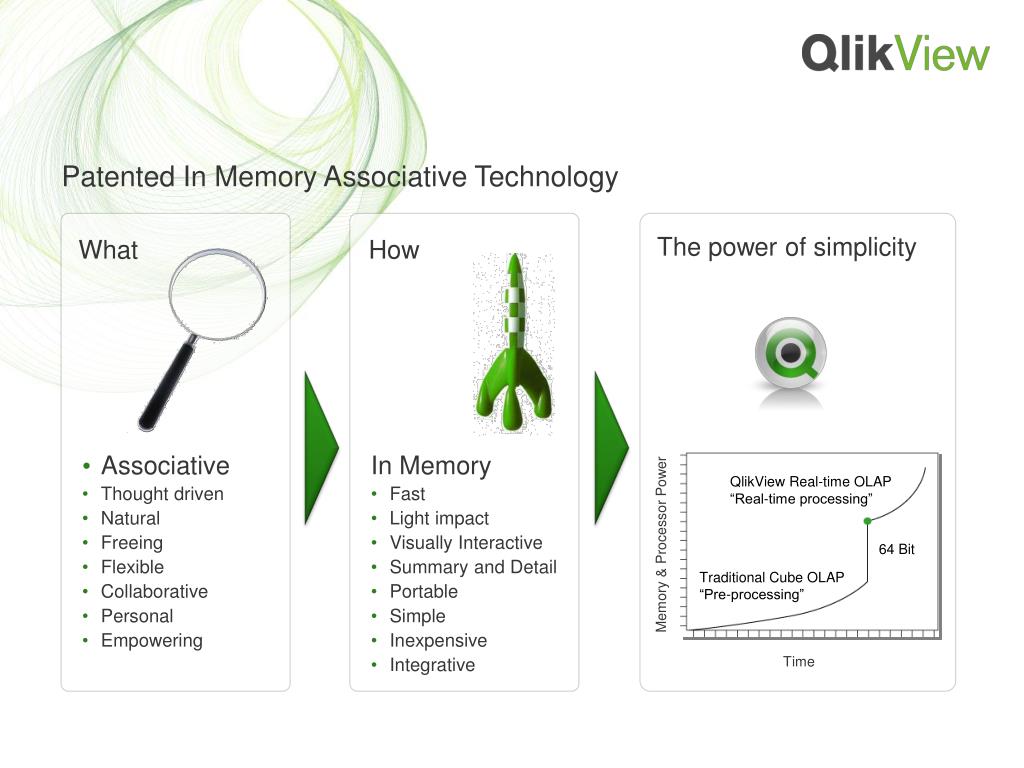 QlikView

Patented In Memory Associative Technology

What

• Associative
• Thought driven
• Natural
• Freeing
• Flexible
• Collaborative
• Personal
• Empowering

How

In Memory
• Fast
• Light impact
• Visually Interactive
• Summary and Detail
• Portable
• Simple
• Inexpensive
• Integrative

The power of simplicity

Memory & Processor Power

QlikView Real-time OLAP
“Real-time processing”

64 Bit

Traditional Cube OLAP
“Pre-processing”

Time